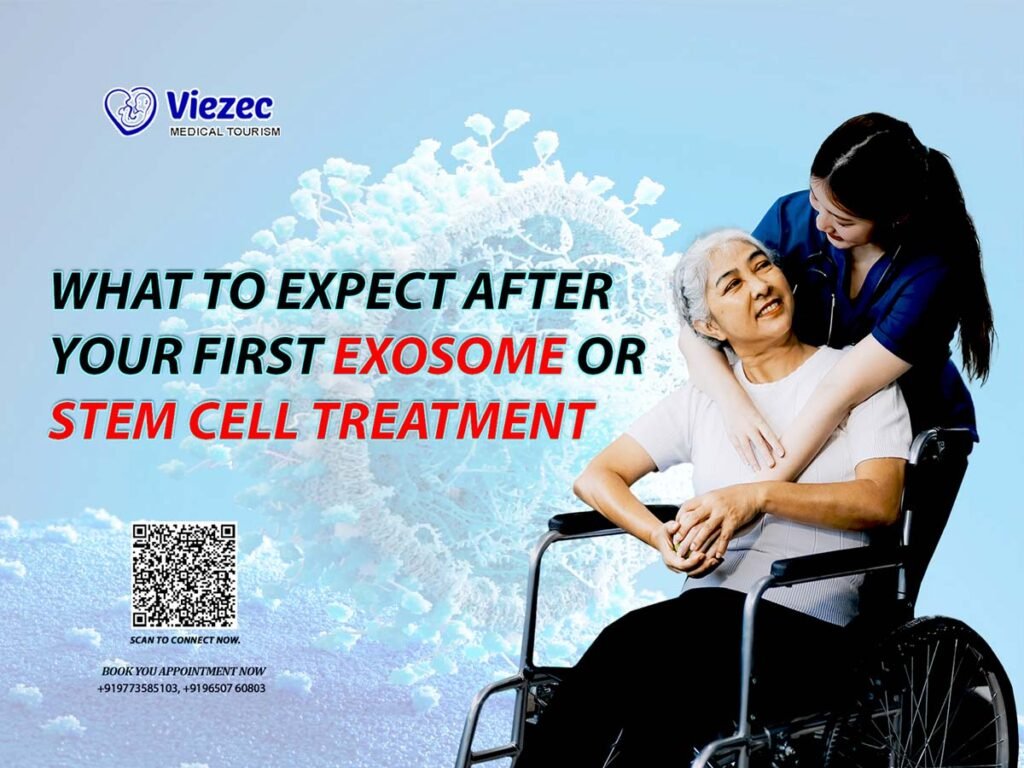 Viezec
MEDICAL TOURISM

WHAT TO EXPECT AFTER YOUR FIRST EXOSOME OR STEM CELL TREATMENT

SCAN TO CONNECT NOW.

BOOK YOU APPOINTMENT NOW
+919773585103, +9196507 60803